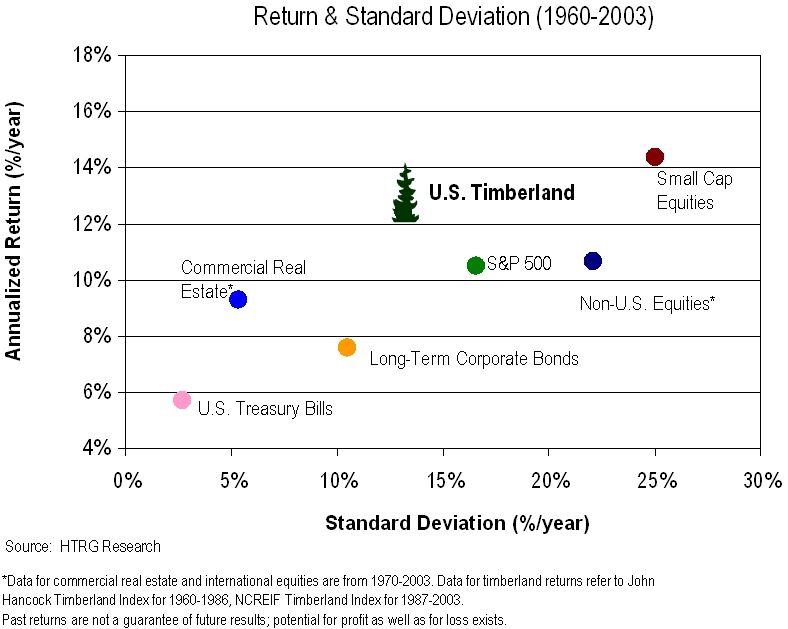 Return & Standard Deviation (1960-2003)

Annualized Return (%/year)

18%
16%
14%
12%
10%
8%
6%
4%

U.S. Timberland

Small Cap Equities

Commercial Real Estate*

S&P 500

Non-U.S. Equities*

Long-Term Corporate Bonds

U.S. Treasury Bills

0%
5%
10%
15%
20%
25%
30%

Standard Deviation (%/year)

Source: HTRG Research

*Data for commercial real estate and international equities are from 1970-2003. Data for timberland returns refer to John Hancock Timberland Index for 1960-1986, NCREIF Timberland Index for 1987-2003.
Past returns are not a guarantee of future results; potential for profit as well as for loss exists.